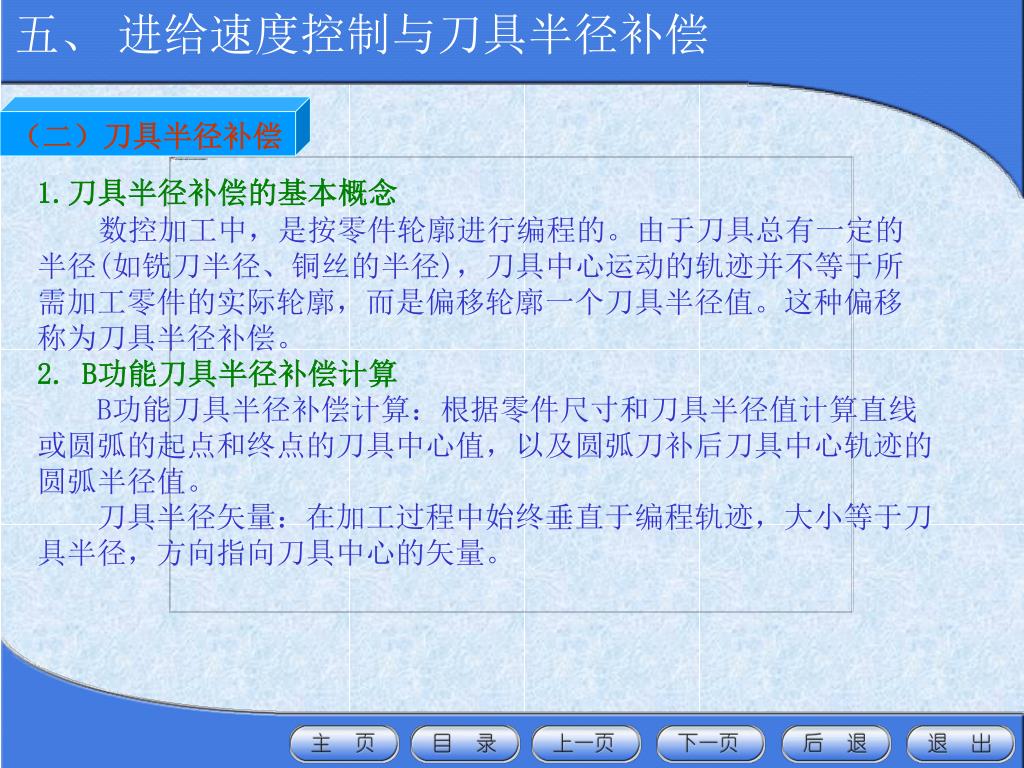 五、 进给速度控制与刀具半径补偿

（二）刀具半径补偿

1.刀具半径补偿的基本概念

数控加工中，是按零件轮廓进行编程的。由于刀具总有一定的半径(如铣刀半径、铜丝的半径)，刀具中心运动的轨迹并不等于所需加工零件的实际轮廓，而是偏移轮廓一个刀具半径值。这种偏移称为刀具半径补偿。

2. B功能刀具半径补偿计算

B功能刀具半径补偿计算：根据零件尺寸和刀具半径值计算直线或圆弧的起点和终点的刀具中心值，以及圆弧刀补后刀具中心轨迹的圆弧半径值。

刀具半径矢量：在加工过程中始终垂直于编程轨迹，大小等于刀具半径，方向指向刀具中心的矢量。

主 页 目 录 上一页 下一页 后 退 退 出